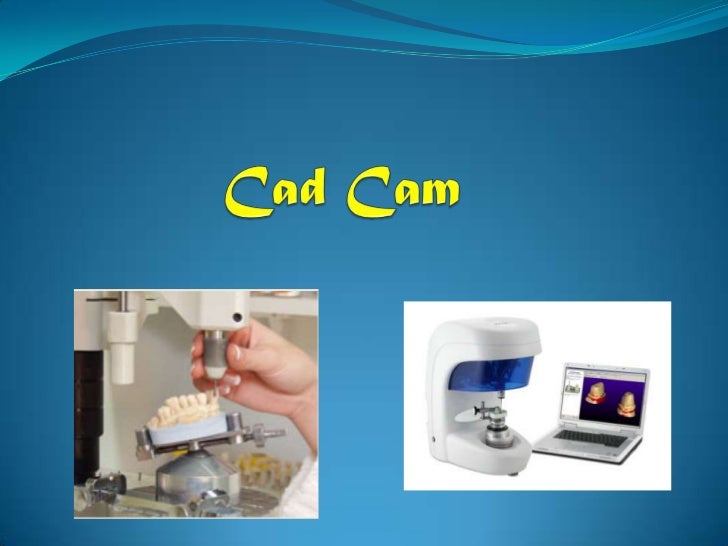 Cad Cam